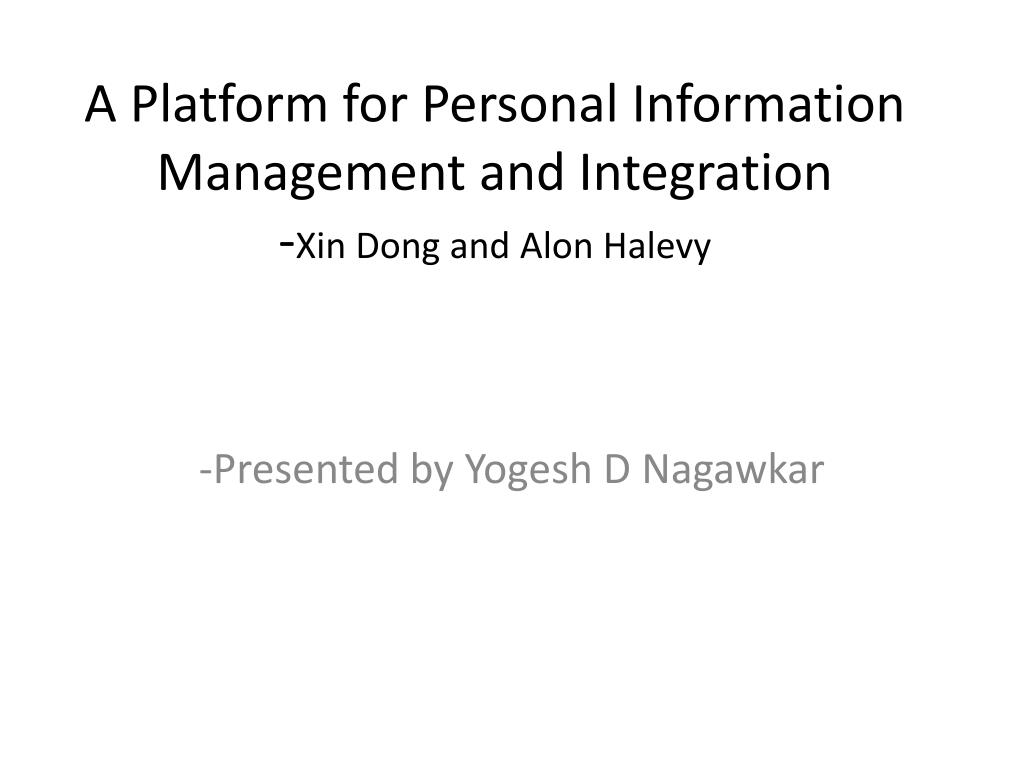 A Platform for Personal Information Management and Integration
-Xin Dong and Alon Halevy

-Presented by Yogesh D Nagawkar